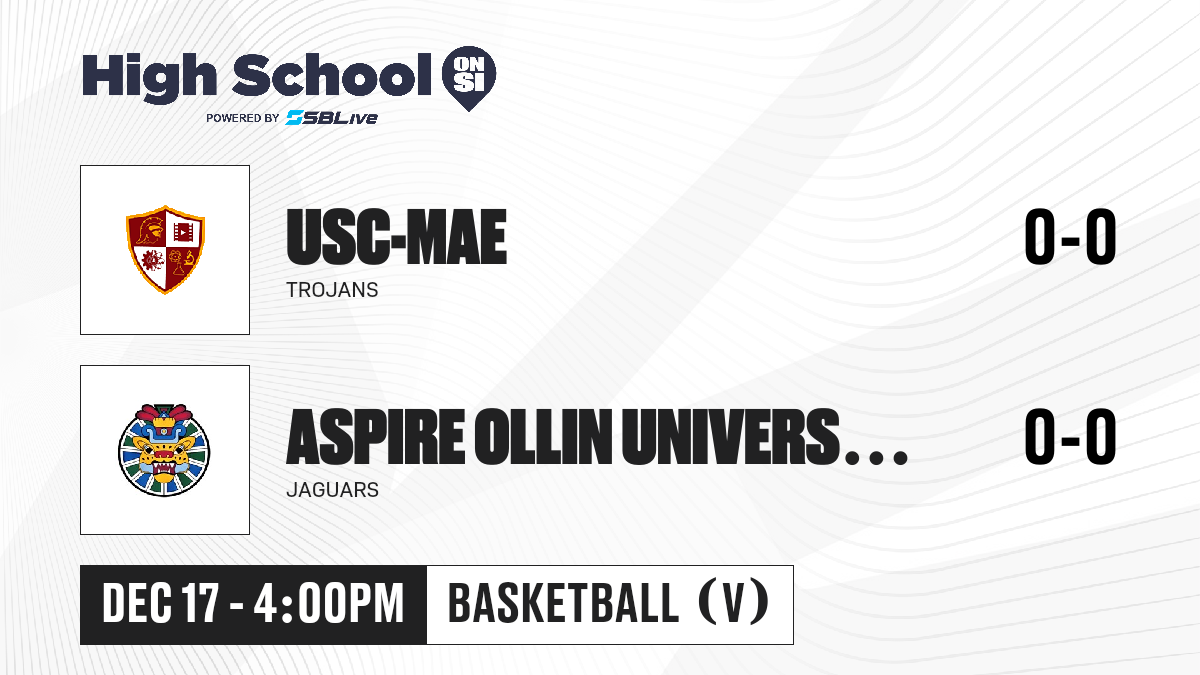 High School ON SI
POWERED BY SBLive

USC-MAE
TROJANS
0-0

ASPIRE OLLIN UNIVERS...
JAGUARS
0-0

DEC 17 - 4:00PM
BASKETBALL (V)